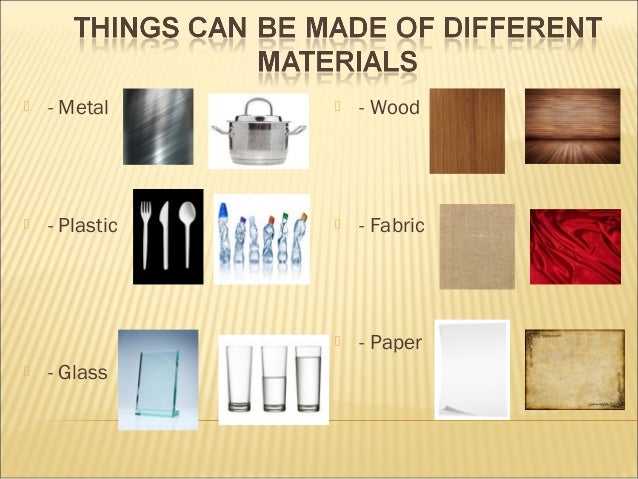 THINGS CAN BE MADE OF DIFFERENT MATERIALS

- Metal

- Plastic

- Glass

- Wood

- Fabric

- Paper